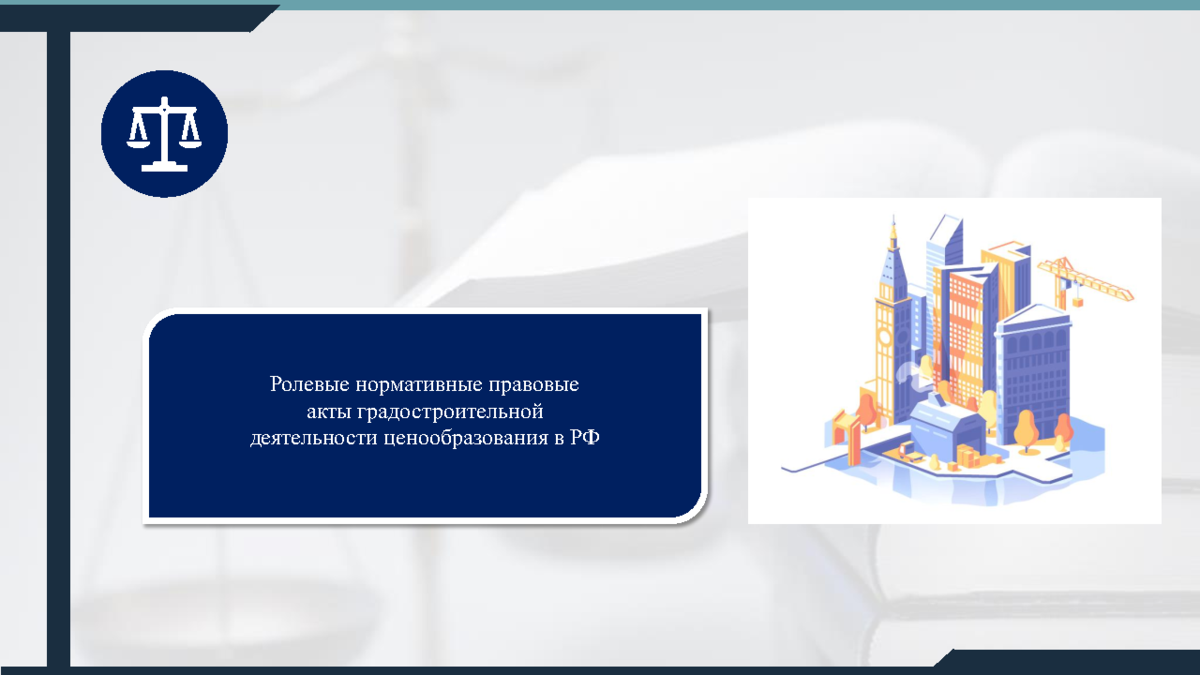 Ролевые нормативные правовые акты градостроительной деятельности ценообразования в РФ